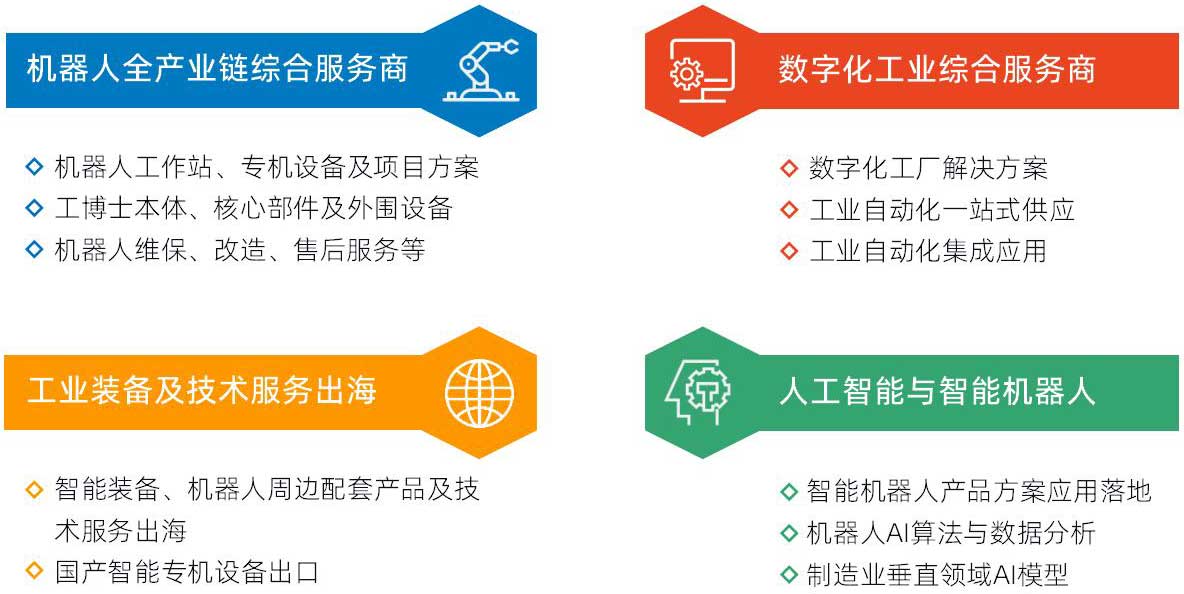 机器人全产业链综合服务商

◇ 机器人工作站、专机设备及项目方案
◇ 工博士本体、核心部件及外围设备
◇ 机器人维保、改造、售后服务等

数字化工业综合服务商

◇ 数字化工厂解决方案
◇ 工业自动化一站式供应
◇ 工业自动化集成应用

工业装备及技术服务出海

◇ 智能装备、机器人周边配套产品及技术服务出海
◇ 国产智能专机设备出口

人工智能与智能机器人

◇ 智能机器人产品方案应用落地
◇ 机器人AI算法与数据分析
◇ 制造业垂直领域AI模型